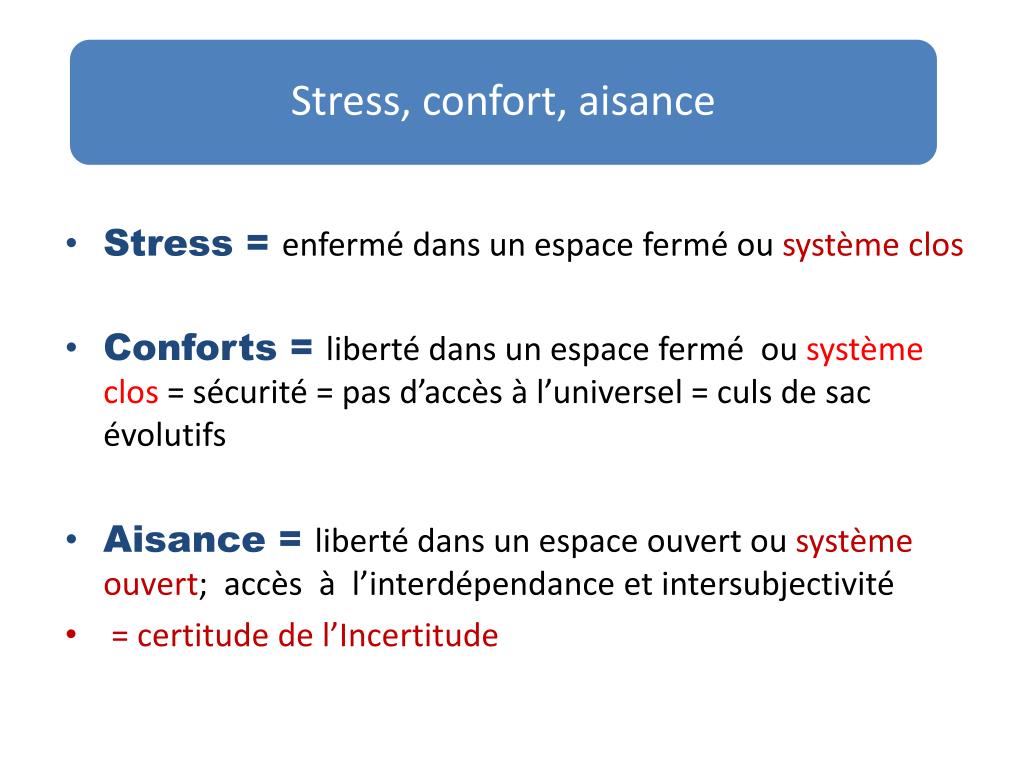 Stress, confort, aisance

• Stress = enfermé dans un espace fermé ou système clos

• Conforts = liberté dans un espace fermé ou système clos = sécurité = pas d’accès à l’universel = culs de sac évolutifs

• Aisance = liberté dans un espace ouvert ou système ouvert; accès à l’interdépendance et intersubjectivité

• = certitude de l’Incertitude